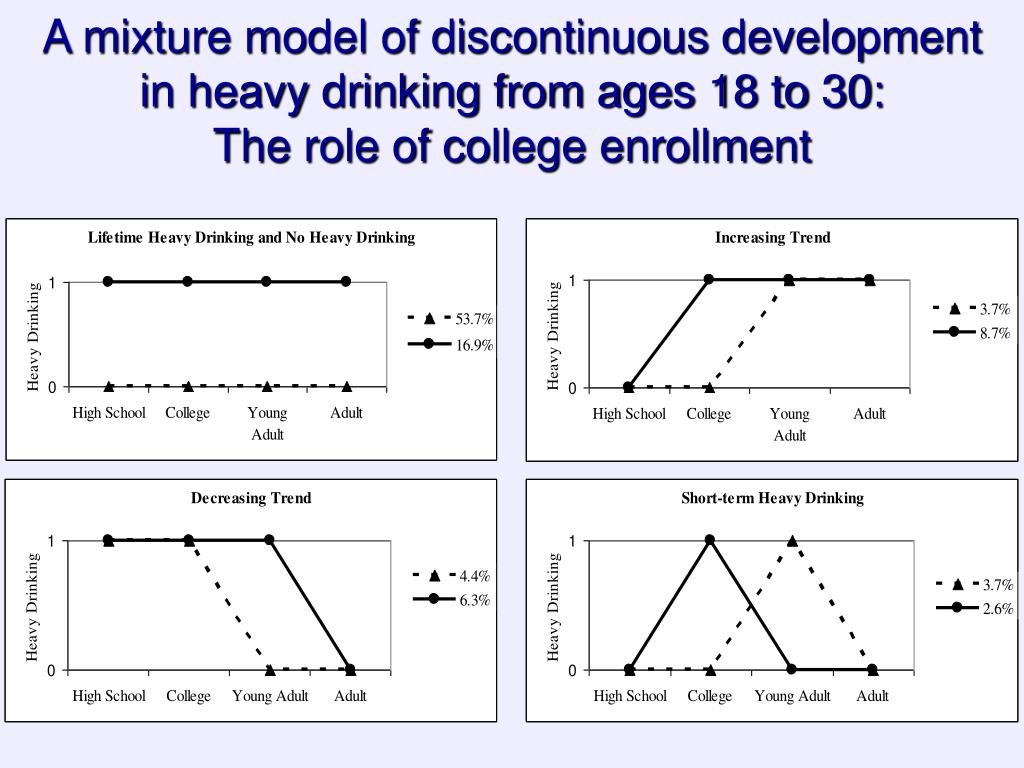 A mixture model of discontinuous development in heavy drinking from ages 18 to 30:
The role of college enrollment

Lifetime Heavy Drinking and No Heavy Drinking

Heavy Drinking

1

0

High School College Young Adult Adult

53.7%
16.9%

Increasing Trend

Heavy Drinking

1

0

High School College Young Adult Adult

3.7%
8.7%

Decreasing Trend

Heavy Drinking

1

0

High School College Young Adult Adult

4.4%
6.3%

Short-term Heavy Drinking

Heavy Drinking

1

0

High School College Young Adult Adult

3.7%
2.6%